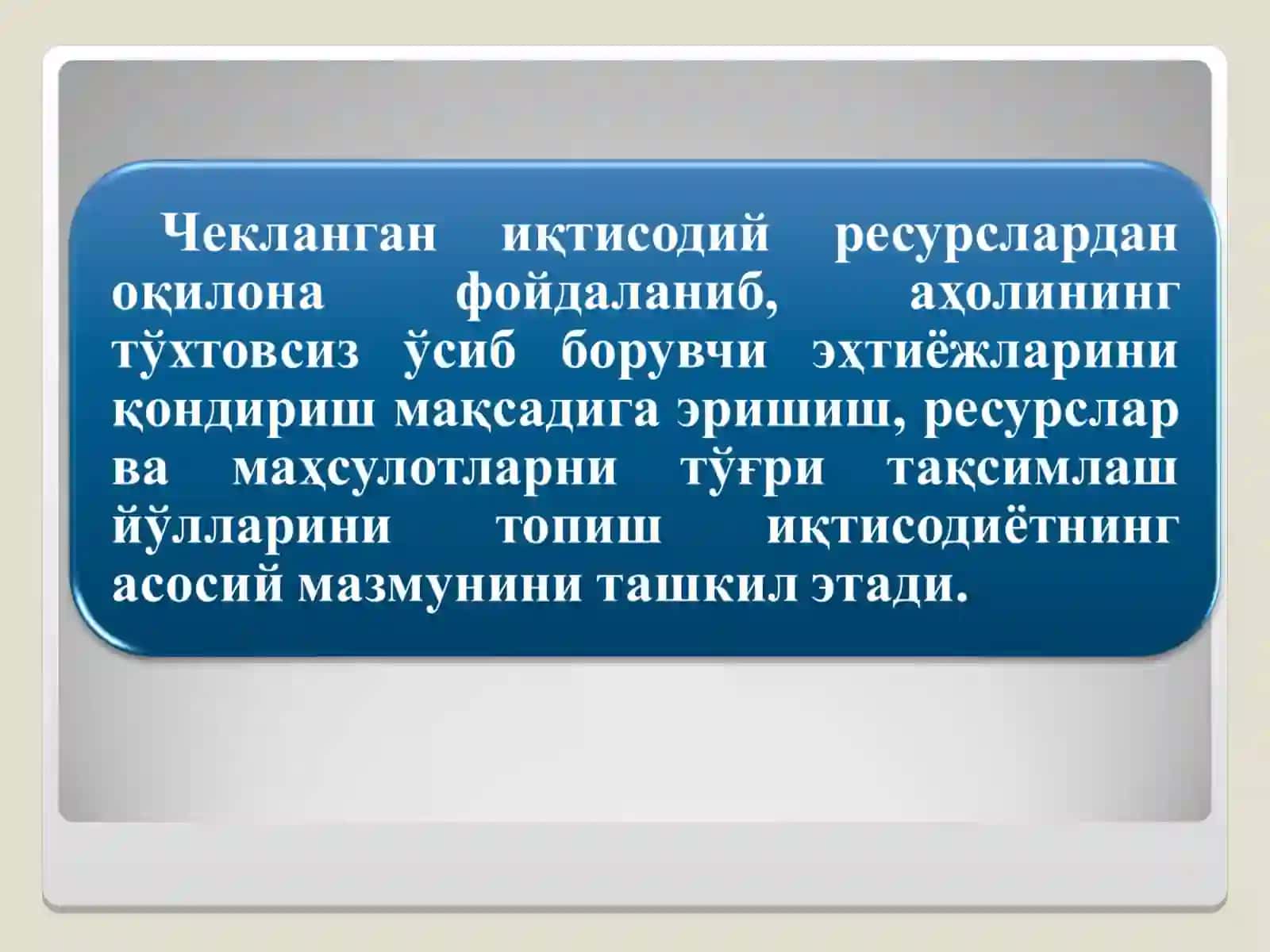 Чекланган иқтисодий ресурслардан оқилона фойдаланиб, аҳолининг тўхтовсиз ўсиб борувчи эҳтиёжларини қондириш мақсадига эришиш, ресурслар ва маҳсулотларни тўғри тақсимлаш йўлларини топиш иқтисодиётнинг асосий мазмунини ташкил этади.